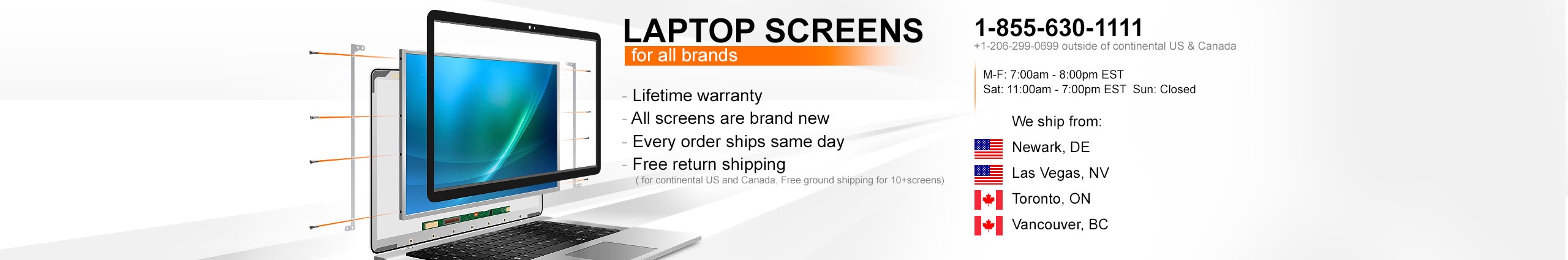 LAPTOP SCREENS
for all brands

- Lifetime warranty
- All screens are brand new
- Every order ships same day
- Free return shipping
( for continental US and Canada, Free ground shipping for 10+screens)

1-855-630-1111
+1-206-299-0699 outside of continental US & Canada

M-F: 7:00am - 8:00pm EST
Sat: 11:00am - 7:00pm EST Sun: Closed

We ship from:
Newark, DE
Las Vegas, NV
Toronto, ON
Vancouver, BC